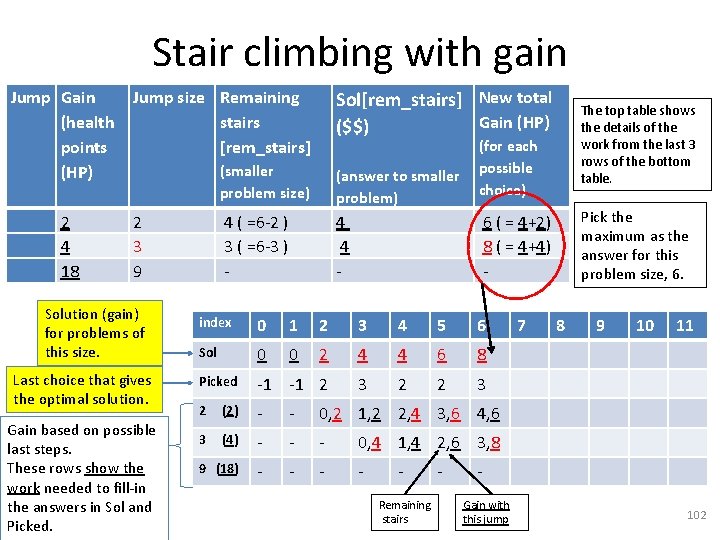 Stair climbing with gain

| Jump | Gain (health points (HP) | Jump size | Remaining stairs [rem_stairs] (smaller problem size) | Sol[rem_stairs] ($$) (answer to smaller problem) | New total Gain (HP) (for each possible choice) |
|---|---|---|---|---|---|
| | 2 | 2 | 4 ( =6-2 ) | 4 | 6 ( = 4+2) |
| | 4 | 3 | 3 ( =6-3 ) | 4 | 8 ( = 4+4) |
| | 18 | 9 | - | - | - |

The top table shows the details of the work from the last 3 rows of the bottom table.

Pick the maximum as the answer for this problem size, 6.

Solution (gain) for problems of this size.

Last choice that gives the optimal solution.

Gain based on possible last steps.
These rows show the work needed to fill-in the answers in Sol and Picked.

| index | 0 | 1 | 2 | 3 | 4 | 5 | 6 | 7 | 8 | 9 | 10 | 11 |
|---|---|---|---|---|---|---|---|---|---|---|---|---|
| Sol | 0 | 0 | 2 | 4 | 4 | 6 | 8 | | | | | |
| Picked | -1 | -1 | 2 | 3 | 2 | 2 | 3 | | | | | |
| 2 (2) | - | - | 0,2 | 1,2 | 2,4 | 3,6 | 4,6 | | | | | |
| 3 (4) | - | - | - | 0,4 | 1,4 | 2,6 | 3,8 | | | | | |
| 9 (18) | - | - | - | - | - | - | - | | | | | |

Remaining stairs

Gain with this jump

102